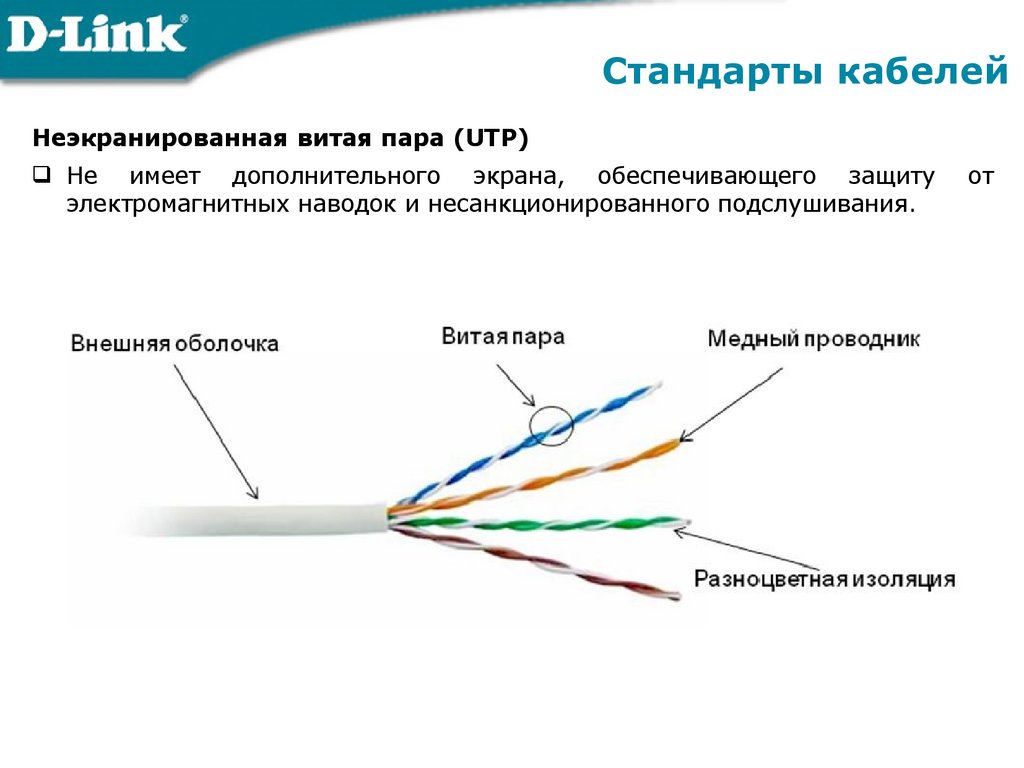 D-Link

Стандарты кабелей

Неэкранированная витая пара (UTP)

❑ Не имеет дополнительного экрана, обеспечивающего защиту от электромагнитных наводок и несанкционированного подслушивания.

Внешняя оболочка

Витая пара

Медный проводник

Разноцветная изоляция